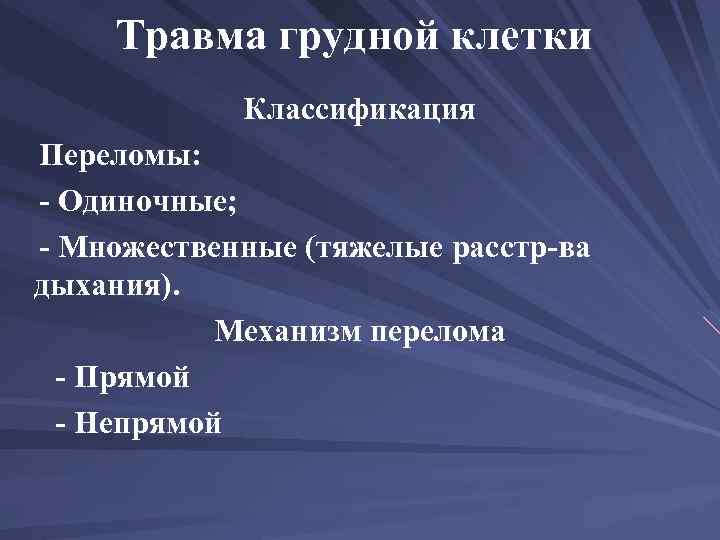 Травма грудной клетки

Классификация

Переломы:

- Одиночные;

- Множественные (тяжелые расстр-ва дыхания).

Механизм перелома

- Прямой

- Непрямой